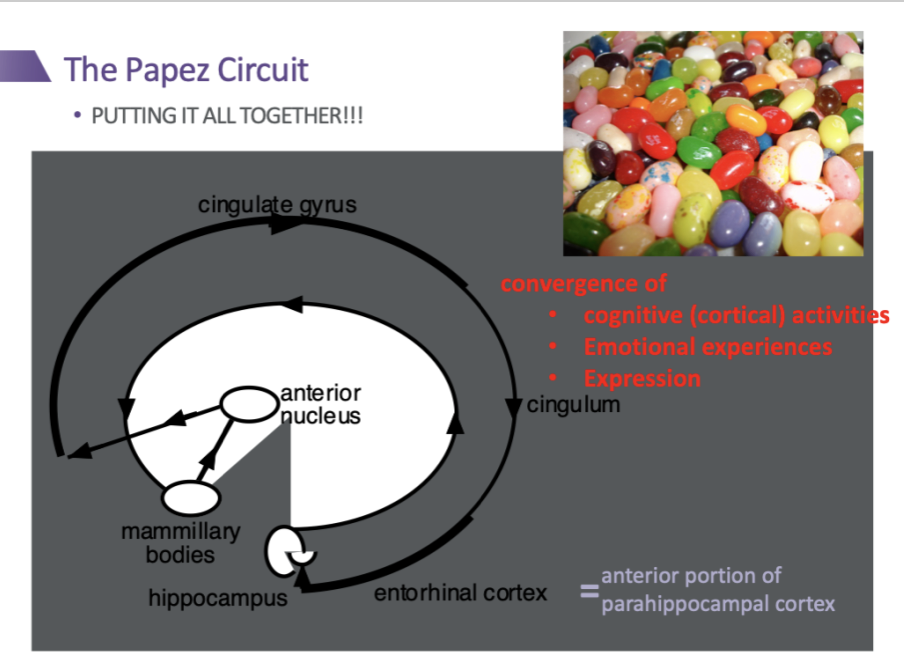 The Papez Circuit

• PUTTING IT ALL TOGETHER!!!

cingulate gyrus

convergence of
• cognitive (cortical) activities
• Emotional experiences
• Expression

anterior nucleus

cingulum

mammillary bodies

hippocampus

entorhinal cortex

= anterior portion of parahippocampal cortex